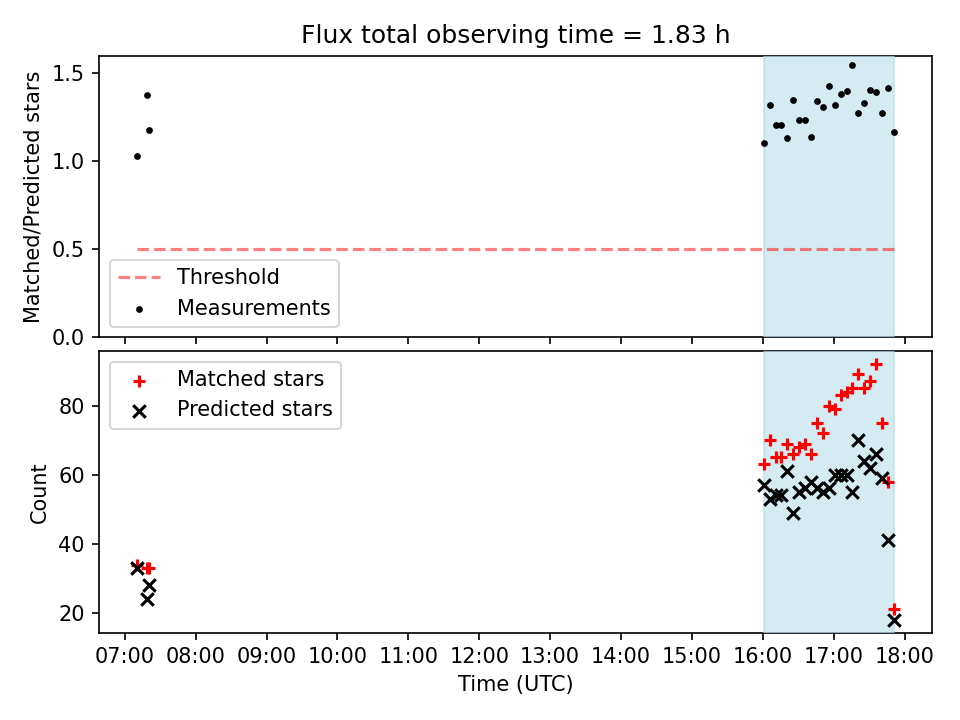 Flux total observing time = 1.83 h

Matched/Predicted stars

1.5
1.0
0.5
0.0

Threshold
Measurements

Matched stars
Predicted stars

Count

80
60
40
20

07:00 08:00 09:00 10:00 11:00 12:00 13:00 14:00 15:00 16:00 17:00 18:00
Time (UTC)